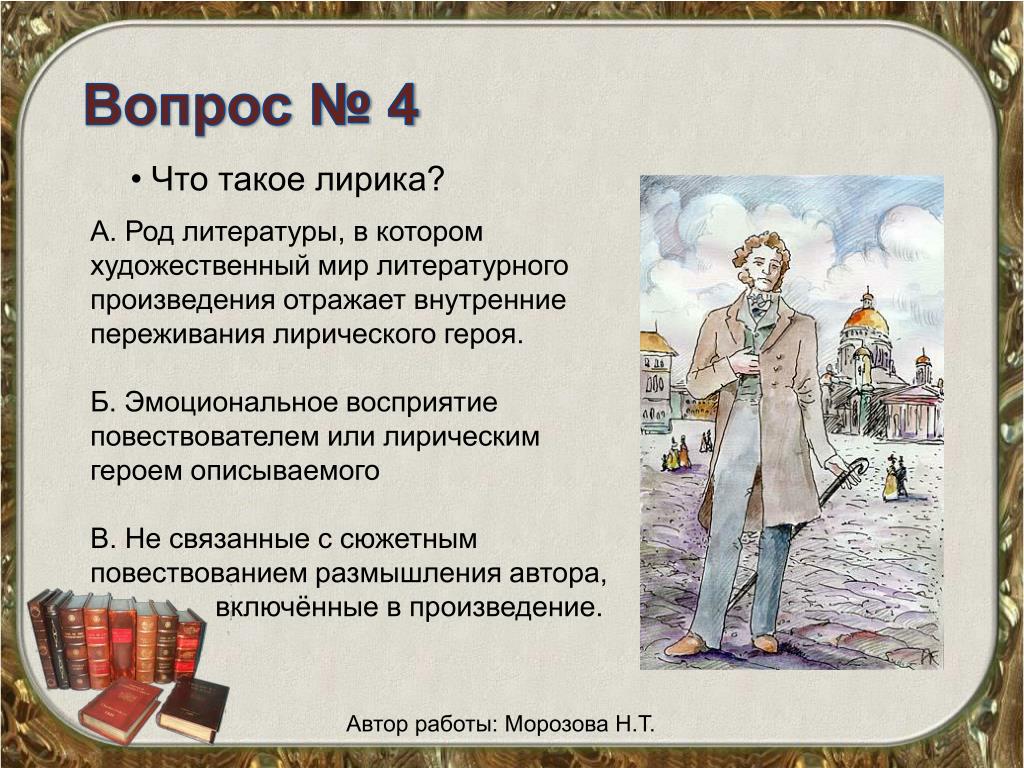 Вопрос № 4

• Что такое лирика?

А. Род литературы, в котором художественный мир литературного произведения отражает внутренние переживания лирического героя.

Б. Эмоциональное восприятие повествователем или лирическим героем описываемого

В. Не связанные с сюжетным повествованием размышления автора, включённые в произведение.

Автор работы: Морозова Н.Т.